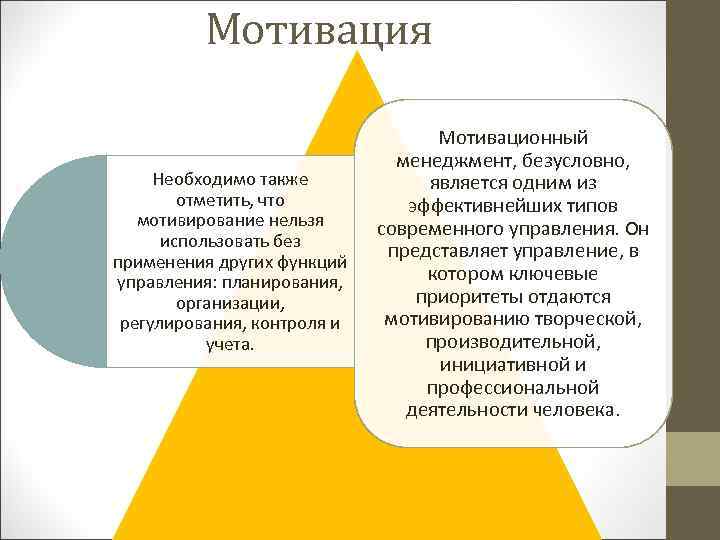 Мотивация

Необходимо также отметить, что мотивирование нельзя использовать без применения других функций управления: планирования, организации, регулирования, контроля и учета.

Мотивационный менеджмент, безусловно, является одним из эффективнейших типов современного управления. Он представляет управление, в котором ключевые приоритеты отдаются мотивированию творческой, производительной, инициативной и профессиональной деятельности человека.